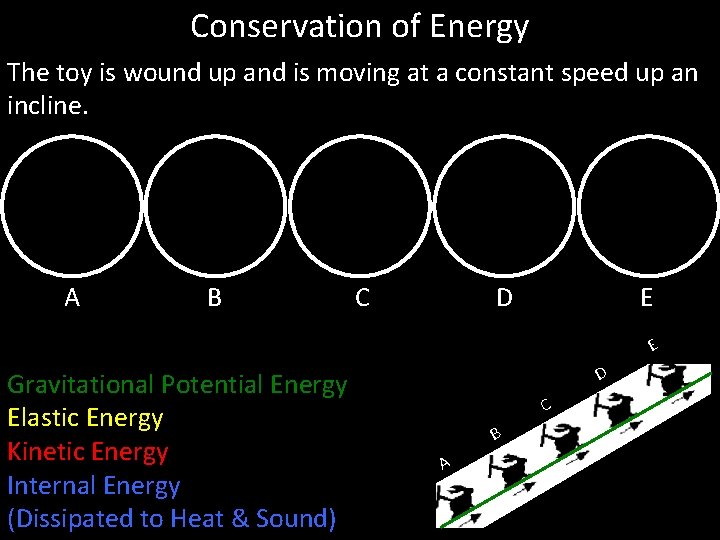 Conservation of Energy

The toy is wound up and is moving at a constant speed up an incline.

A B C D E

Gravitational Potential Energy
Elastic Energy
Kinetic Energy
Internal Energy
(Dissipated to Heat & Sound)

A B C D E